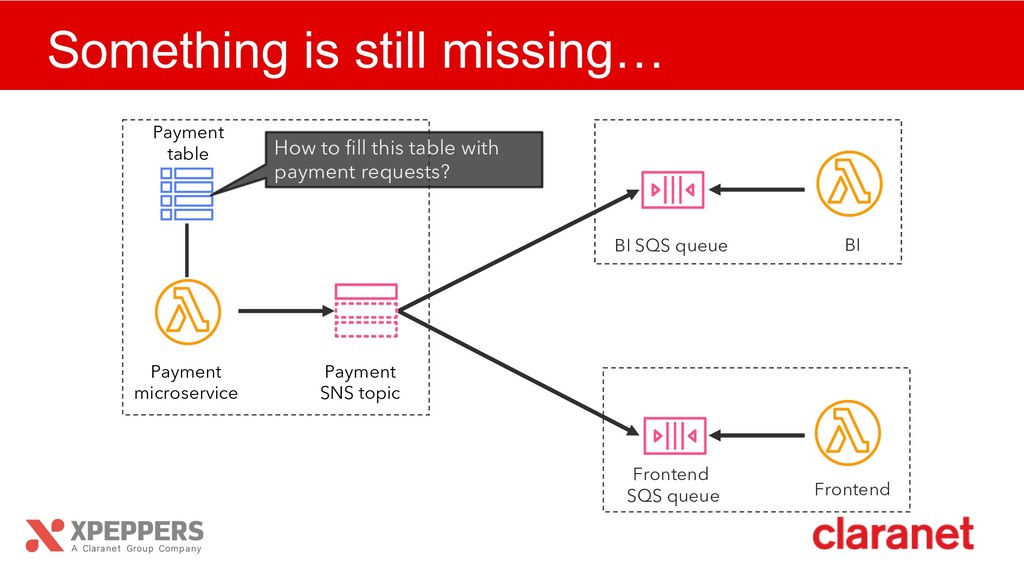 Something is still missing…

Payment table

How to fill this table with payment requests?

Payment microservice

Payment SNS topic

BI SQS queue

BI

Frontend SQS queue

Frontend

XPEPPERS
A Claranet Group Company

claranet